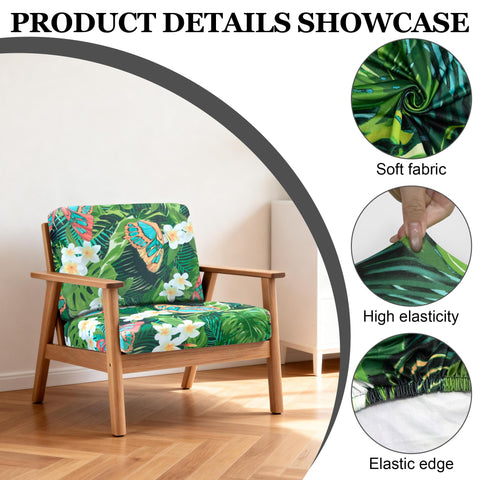 PRODUCT DETAILS SHOWCASE

Soft fabric

High elasticity

Elastic edge